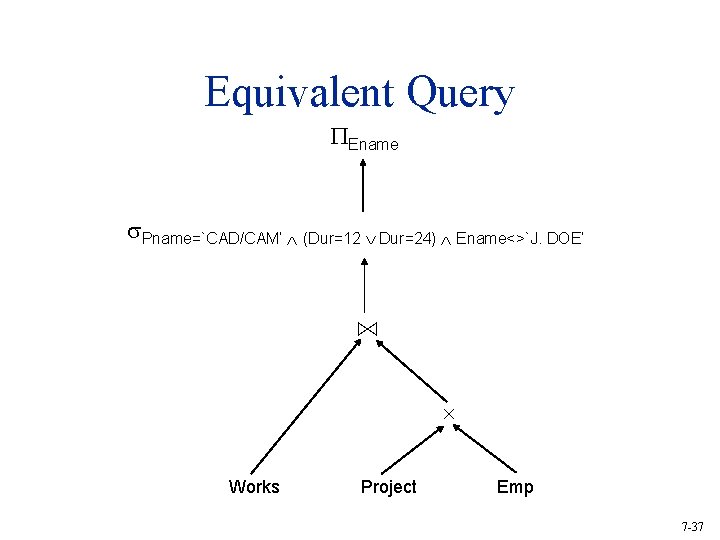 Equivalent Query

$\Pi_{Ename}$

$\sigma_{Pname=`CAD/CAM' \wedge (Dur=12 \vee Dur=24) \wedge Ename<>`J. DOE'}$

$\bowtie$

$\times$

Works Project Emp

7-37